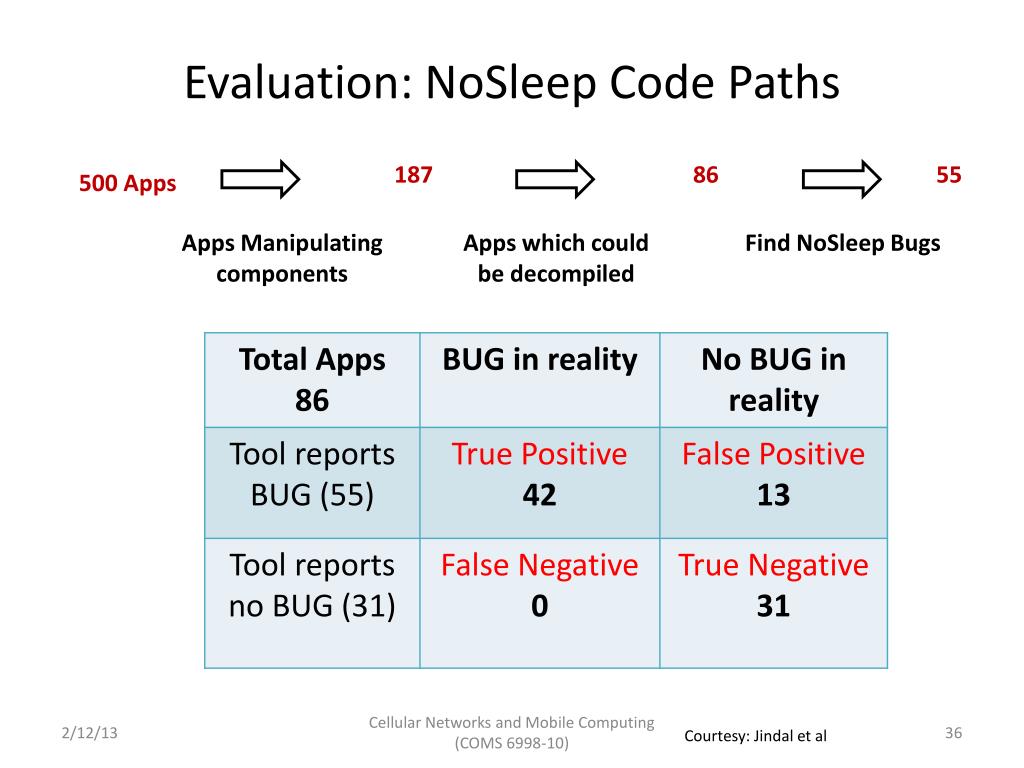 Evaluation: NoSleep Code Paths

500 Apps 187 86 55

Apps Manipulating components

Apps which could be decompiled

Find NoSleep Bugs

| Total Apps 86 | BUG in reality | No BUG in reality |
|---|---|---|
| Tool reports BUG (55) | True Positive 42 | False Positive 13 |
| Tool reports no BUG (31) | False Negative 0 | True Negative 31 |

2/12/13

Cellular Networks and Mobile Computing (COMS 6998-10)

Courtesy: Jindal et al

36